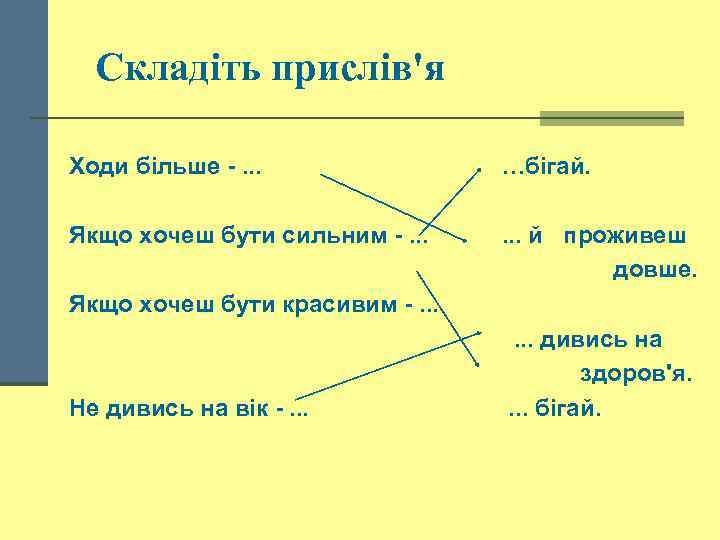 Складіть прислів'я

Ходи більше - ...

Якщо хочеш бути сильним - ...

Якщо хочеш бути красивим - ...

Не дивись на вік - ...

…бігай.

... й проживеш довше.

... дивись на здоров'я.

... бігай.